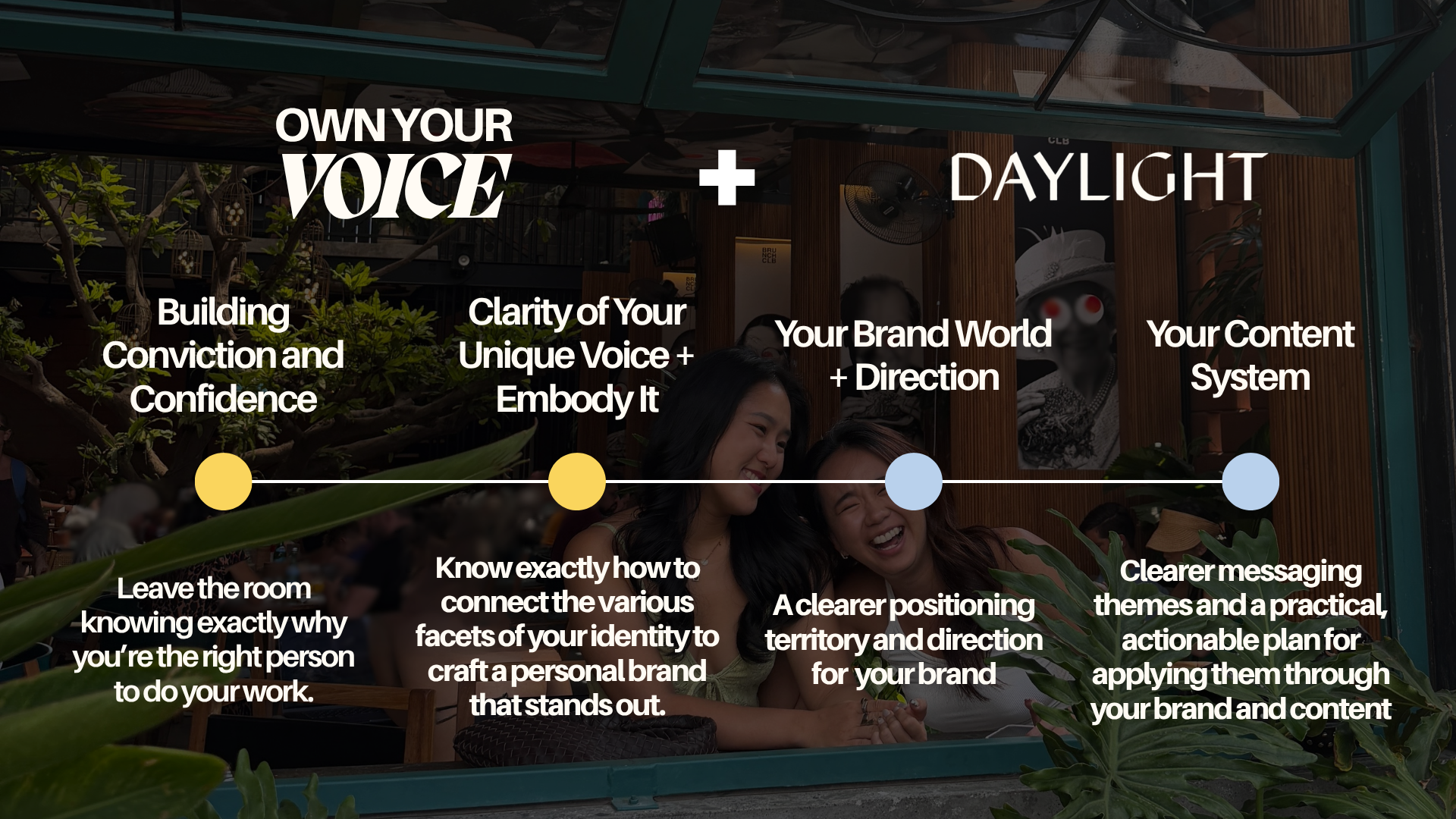 OWN YOUR VOICE

+

DAYLIGHT

Building Conviction and Confidence

Clarity of Your Unique Voice + Embody It

Your Brand World + Direction

Your Content System

Leave the room knowing exactly why you're the right person to do your work.

Know exactly how to connect the various facets of your identity to craft a personal brand that stands out.

A clearer positioning territory and direction for your brand

Clearer messaging themes and a practical, actionable plan for applying them through your brand and content